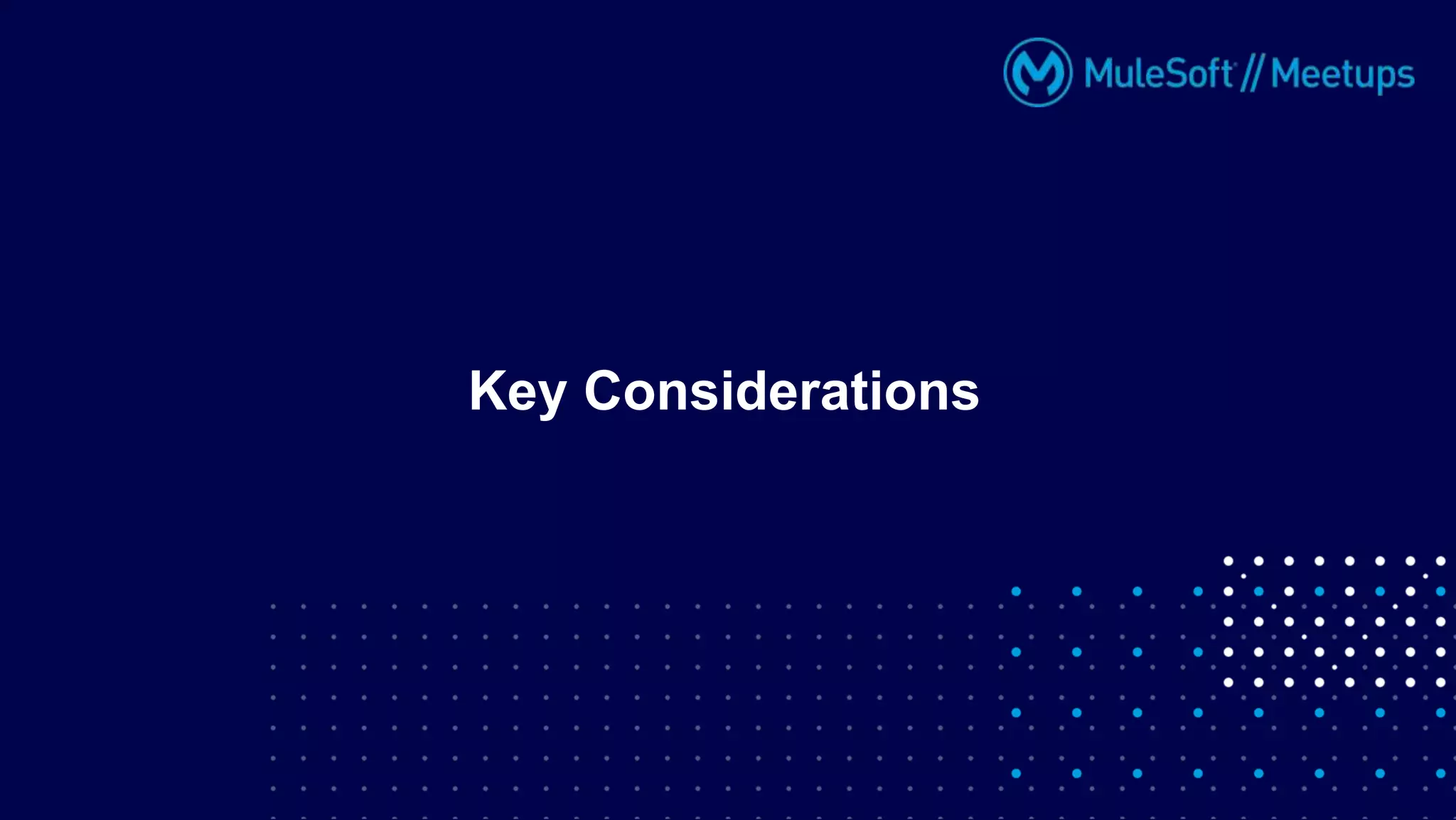 MuleSoft // Meetups

Key Considerations